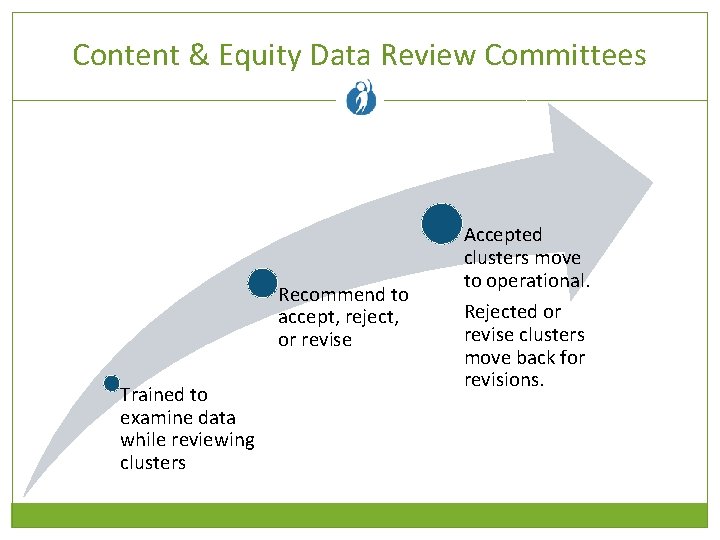 Content & Equity Data Review Committees

Trained to examine data while reviewing clusters

Recommend to accept, reject, or revise

Accepted clusters move to operational.

Rejected or revise clusters move back for revisions.